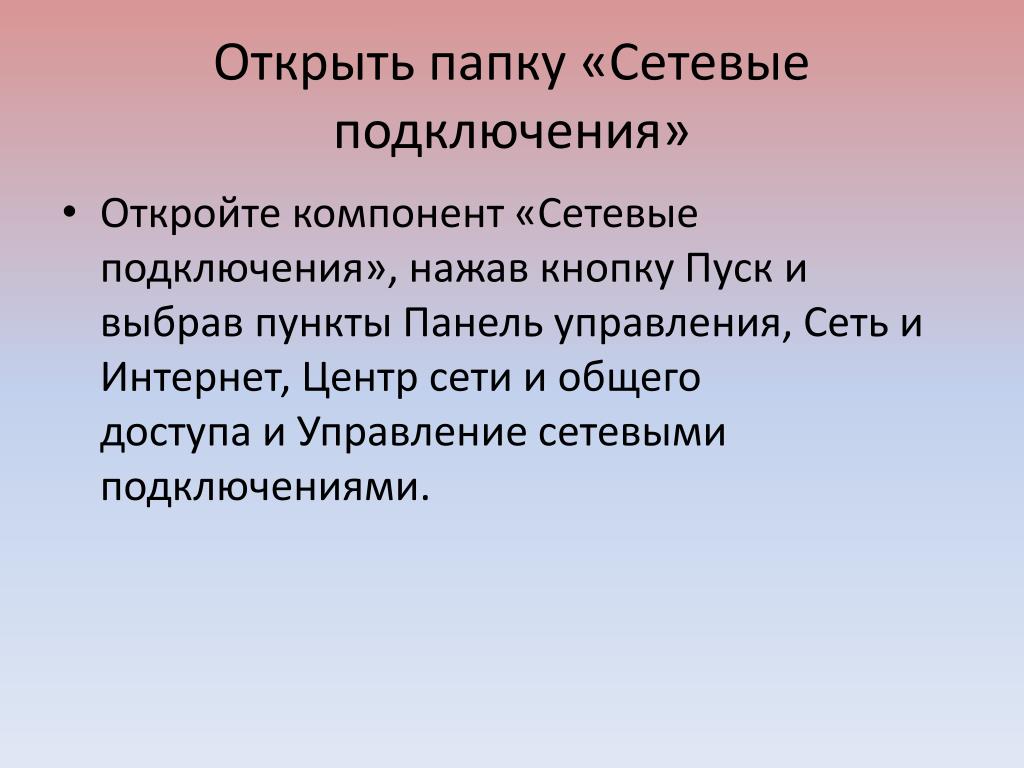 Открыть папку «Сетевые подключения»

• Откройте компонент «Сетевые подключения», нажав кнопку Пуск и выбрав пункты Панель управления, Сеть и Интернет, Центр сети и общего доступа и Управление сетевыми подключениями.